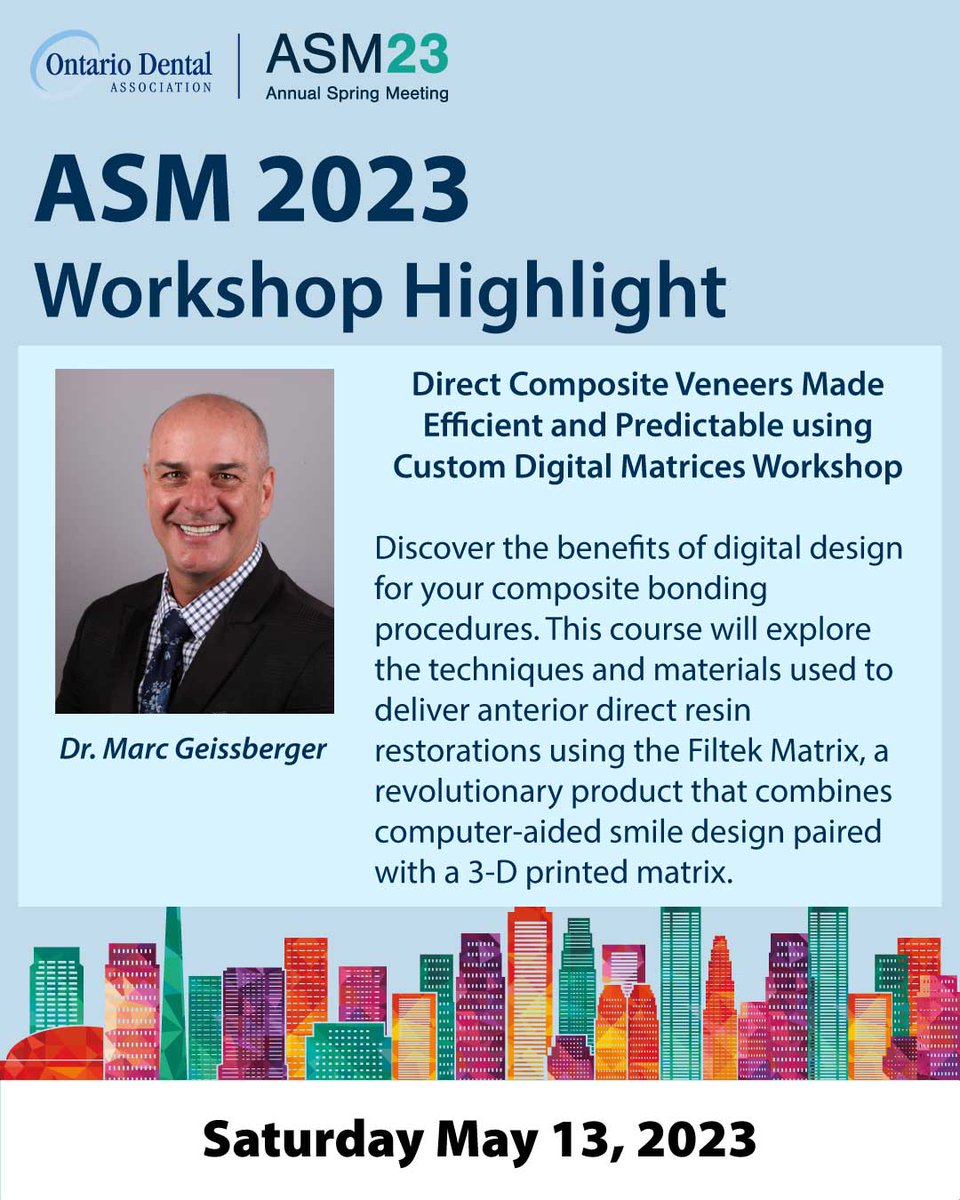 Ontario Dental ASSOCIATION

ASM23
Annual Spring Meeting

ASM 2023
Workshop Highlight

Dr. Marc Geissberger

Direct Composite Veneers Made Efficient and Predictable using Custom Digital Matrices Workshop

Discover the benefits of digital design for your composite bonding procedures. This course will explore the techniques and materials used to deliver anterior direct resin restorations using the Filtek Matrix, a revolutionary product that combines computer-aided smile design paired with a 3-D printed matrix.

Saturday May 13, 2023